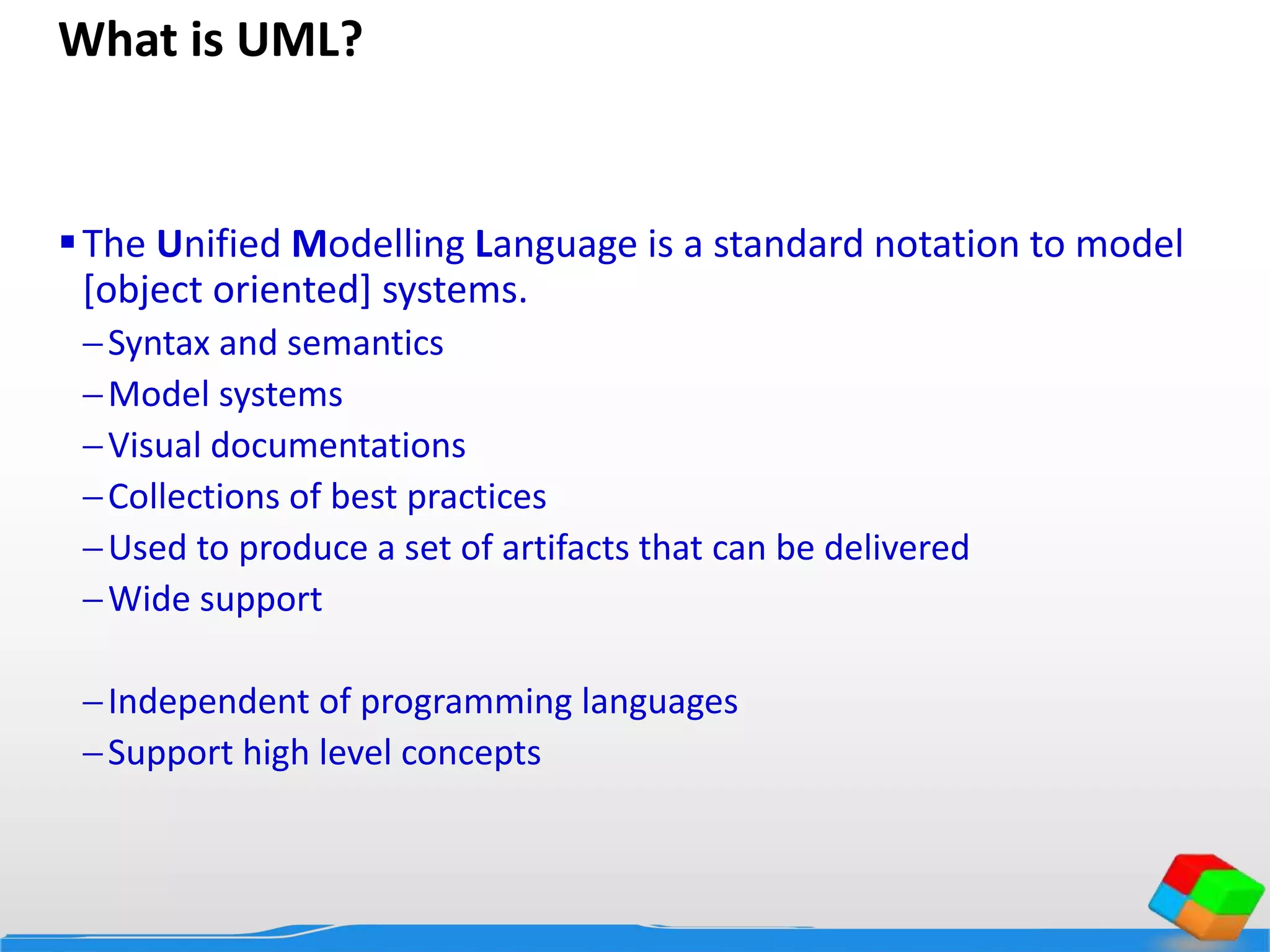 What is UML?

▪ The Unified Modelling Language is a standard notation to model [object oriented] systems.

– Syntax and semantics
– Model systems
– Visual documentations
– Collections of best practices
– Used to produce a set of artifacts that can be delivered
– Wide support

– Independent of programming languages
– Support high level concepts